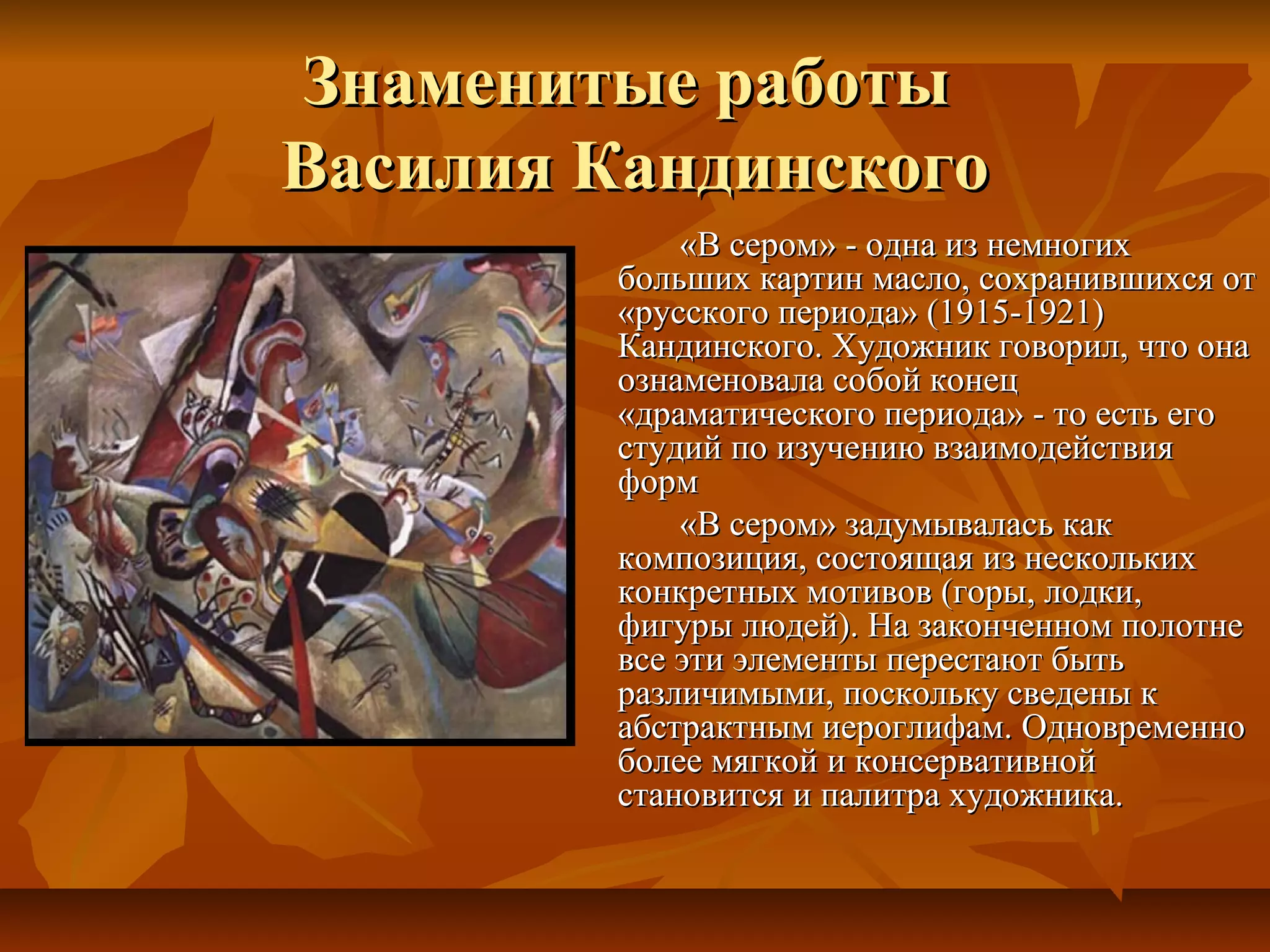 Знаменитые работы Василия Кандинского

«В сером» - одна из немногих больших картин масло, сохранившихся от «русского периода» (1915-1921) Кандинского. Художник говорил, что она ознаменовала собой конец «драматического периода» - то есть его студий по изучению взаимодействия форм

«В сером» задумывалась как композиция, состоящая из нескольких конкретных мотивов (горы, лодки, фигуры людей). На законченном полотне все эти элементы перестают быть различимыми, поскольку сведены к абстрактным иероглифам. Одновременно более мягкой и консервативной становится и палитра художника.